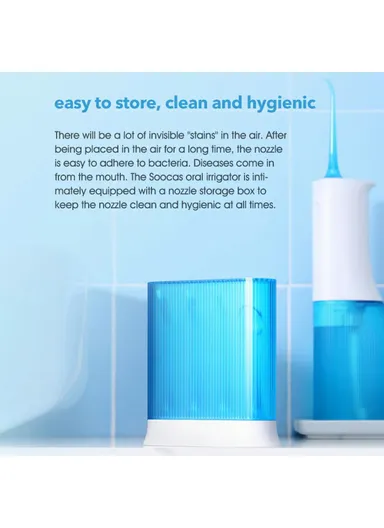 easy to store, clean and hygienic

There will be a lot of invisible "stains" in the air. After being placed in the air for a long time, the nozzle is easy to adhere to bacteria. Diseases come in from the mouth. The Soocas oral irrigator is intimately equipped with a nozzle storage box to keep the nozzle clean and hygienic at all times.